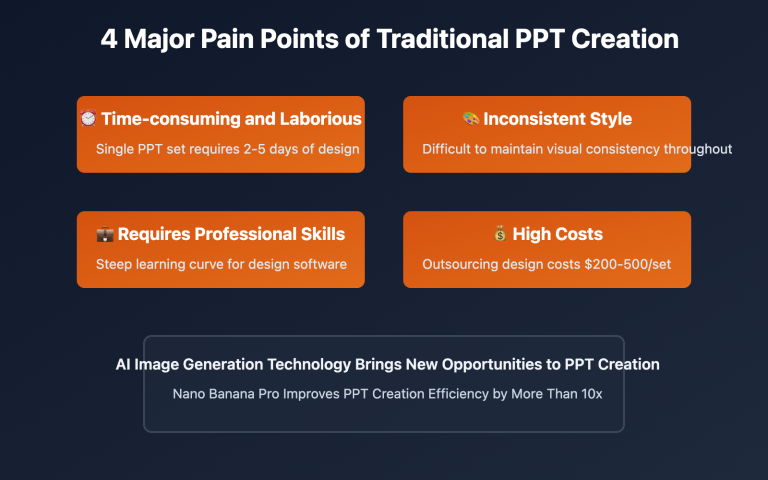 4 Major Pain Points of Traditional PPT Creation

⏰ Time-consuming and Laborious
Single PPT set requires 2-5 days of design

🎨 Inconsistent Style
Difficult to maintain visual consistency throughout

💼 Requires Professional Skills
Steep learning curve for design software

💰 High Costs
Outsourcing design costs $200-500/set

AI Image Generation Technology Brings New Opportunities to PPT Creation
Nano Banana Pro Improves PPT Creation Efficiency by More Than 10x